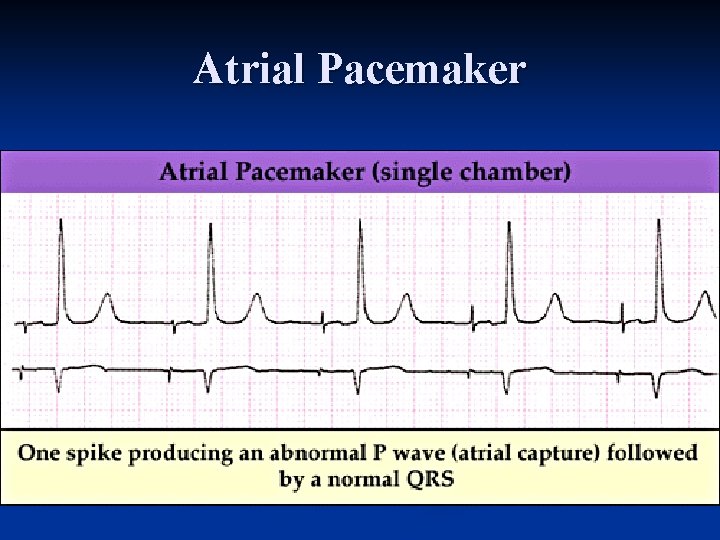 Atrial Pacemaker

Atrial Pacemaker (single chamber)

One spike producing an abnormal P wave (atrial capture) followed by a normal QRS